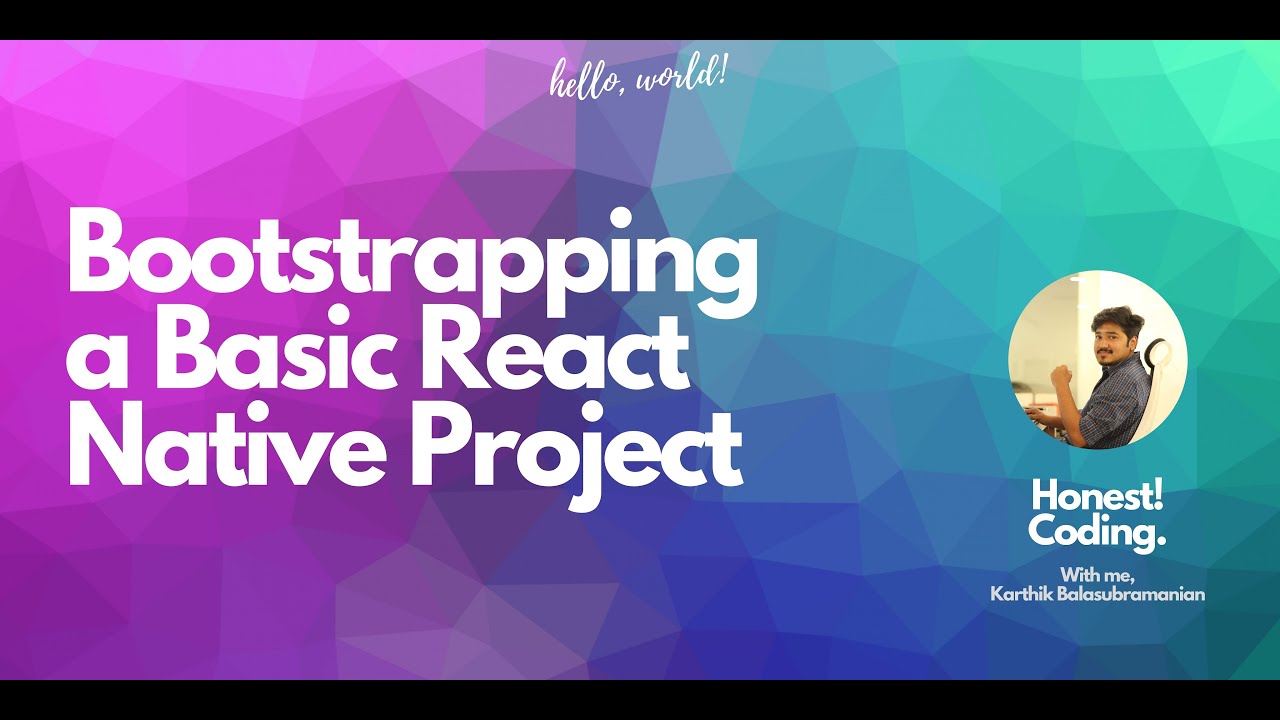 hello, world!

Bootstrapping a Basic React Native Project

Honest! Coding.

With me, Karthik Balasubramanian